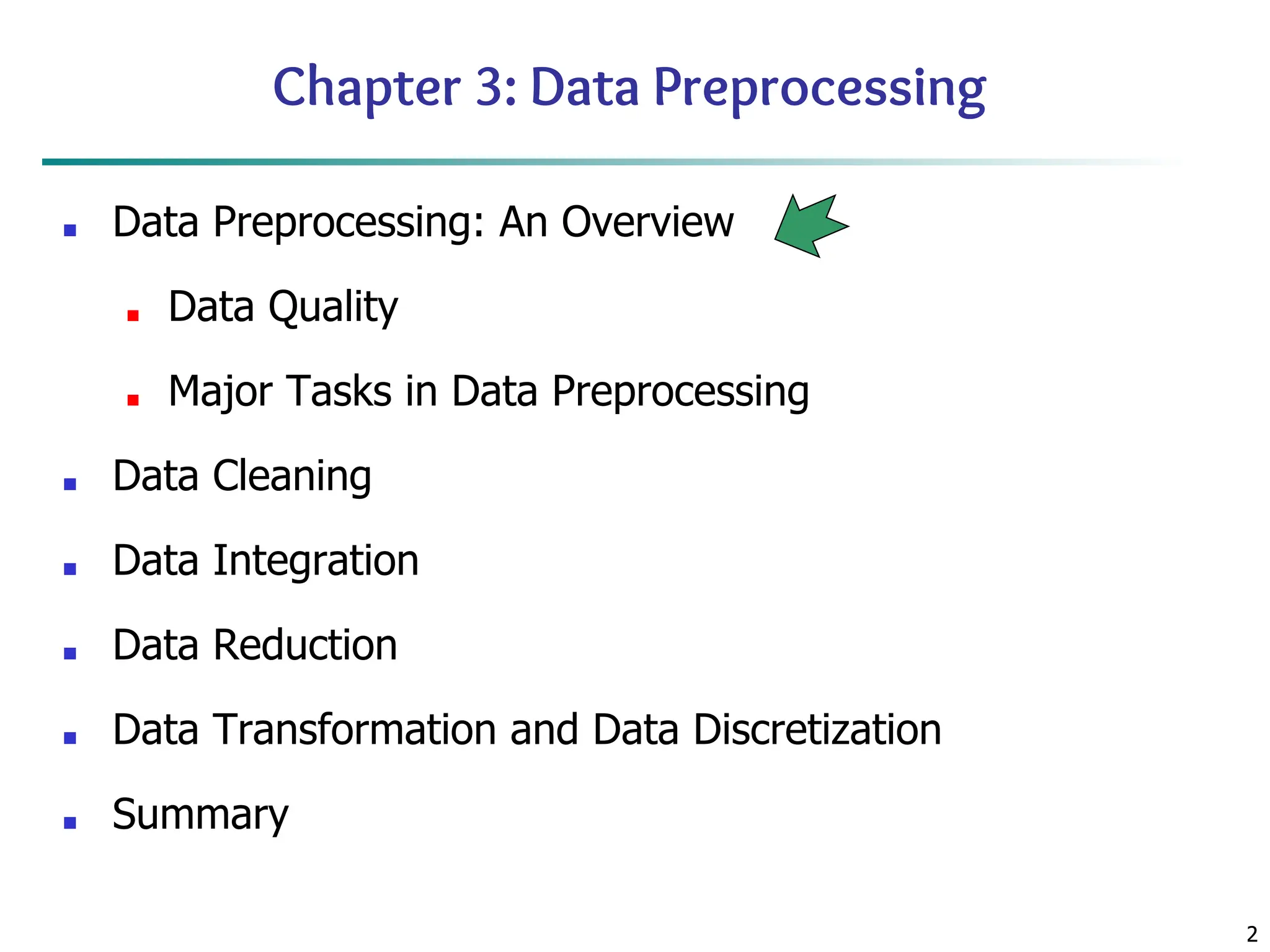 Chapter 3: Data Preprocessing

- Data Preprocessing: An Overview
  - Data Quality
  - Major Tasks in Data Preprocessing
- Data Cleaning
- Data Integration
- Data Reduction
- Data Transformation and Data Discretization
- Summary

2